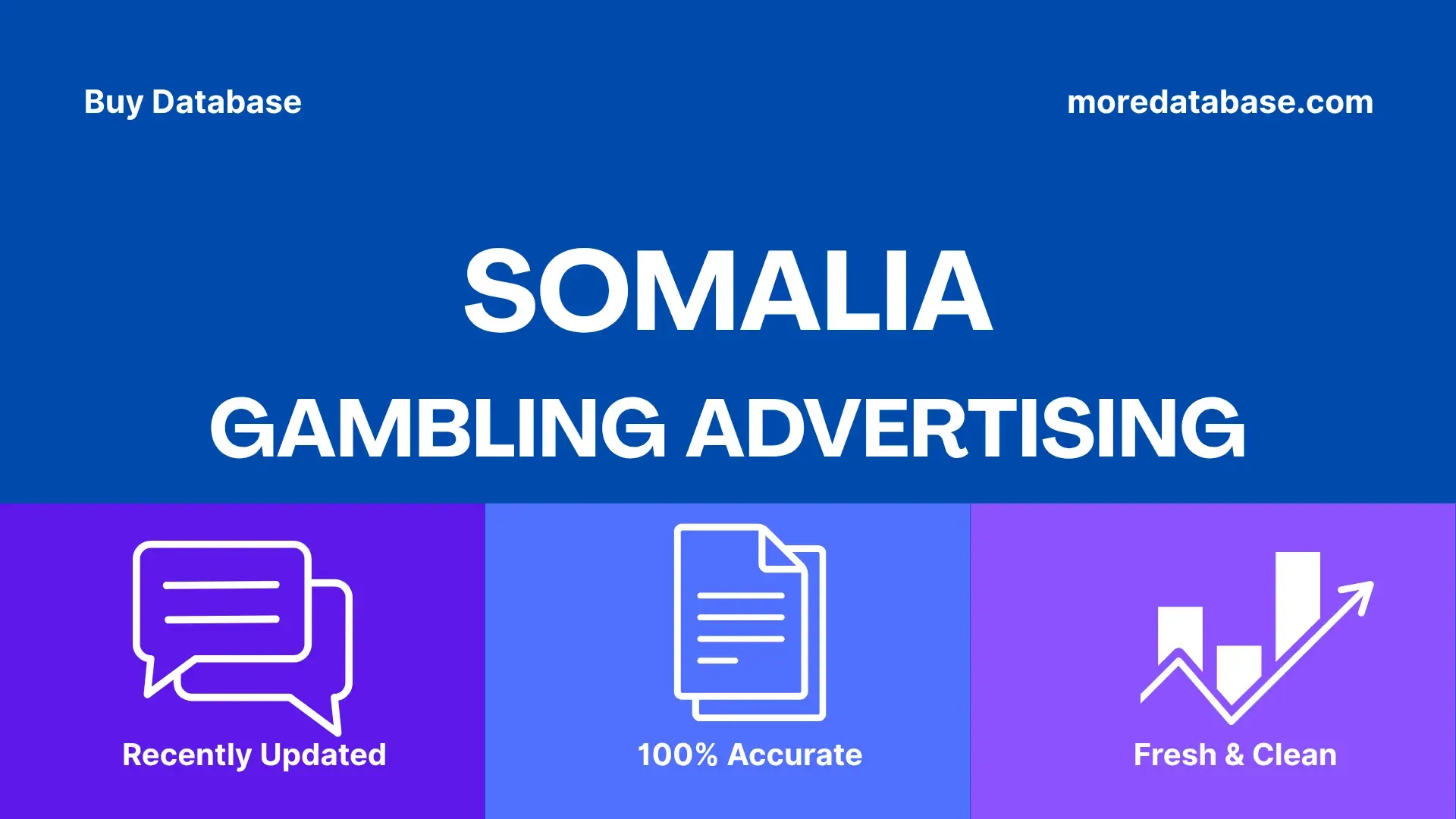 Buy Database

moredatabase.com

SOMALIA

GAMBLING ADVERTISING

Recently Updated

100% Accurate

Fresh & Clean